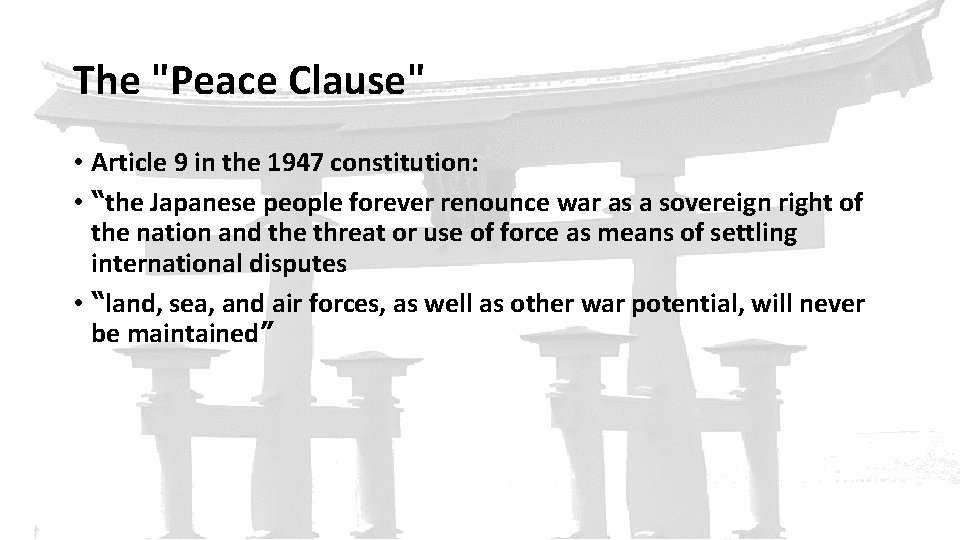 The "Peace Clause"

• Article 9 in the 1947 constitution:

• "the Japanese people forever renounce war as a sovereign right of the nation and the threat or use of force as means of settling international disputes

• "land, sea, and air forces, as well as other war potential, will never be maintained"